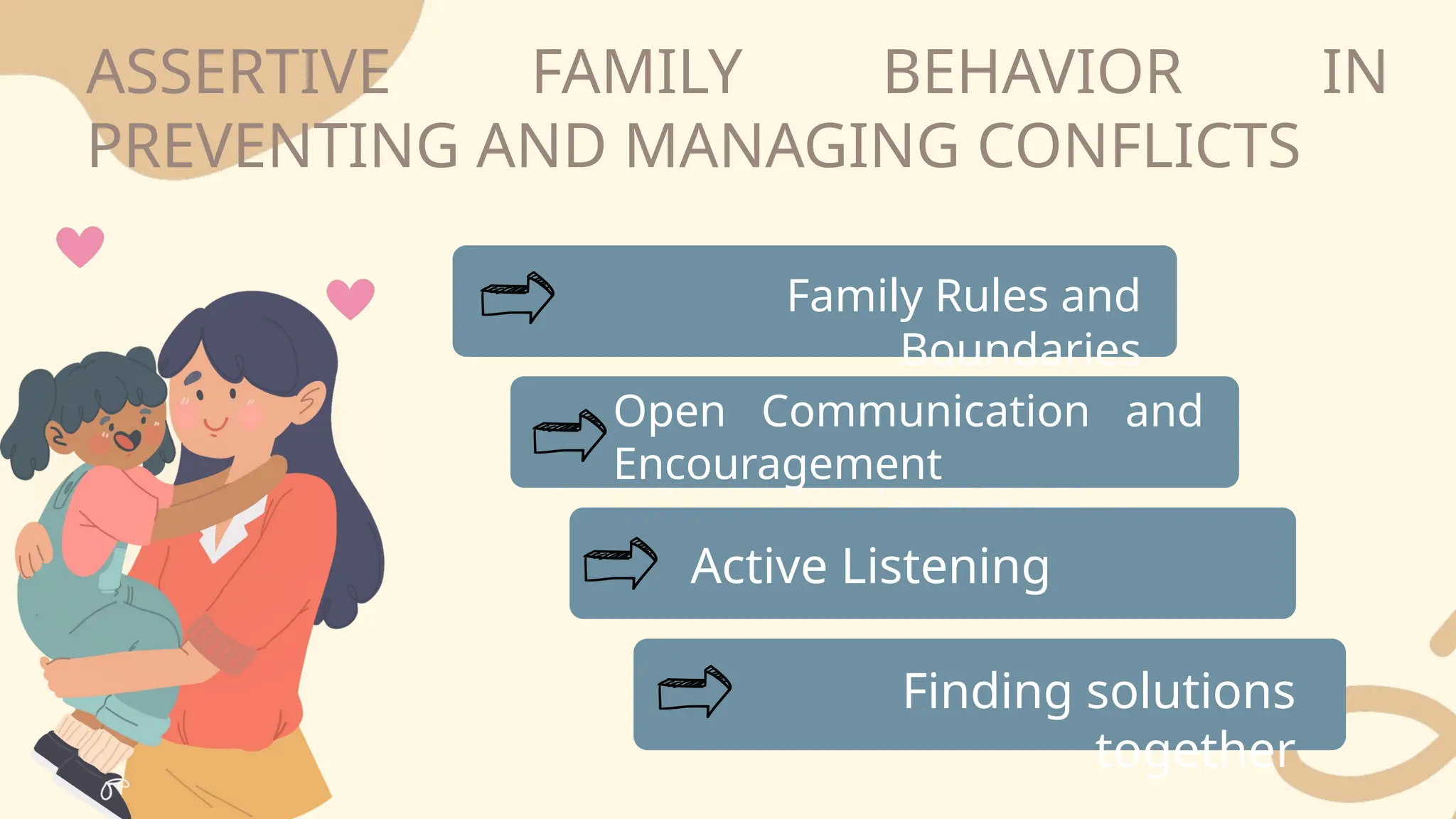 ASSERTIVE FAMILY BEHAVIOR IN PREVENTING AND MANAGING CONFLICTS

Family Rules and Boundaries

Open Communication and Encouragement

Active Listening

Finding solutions together